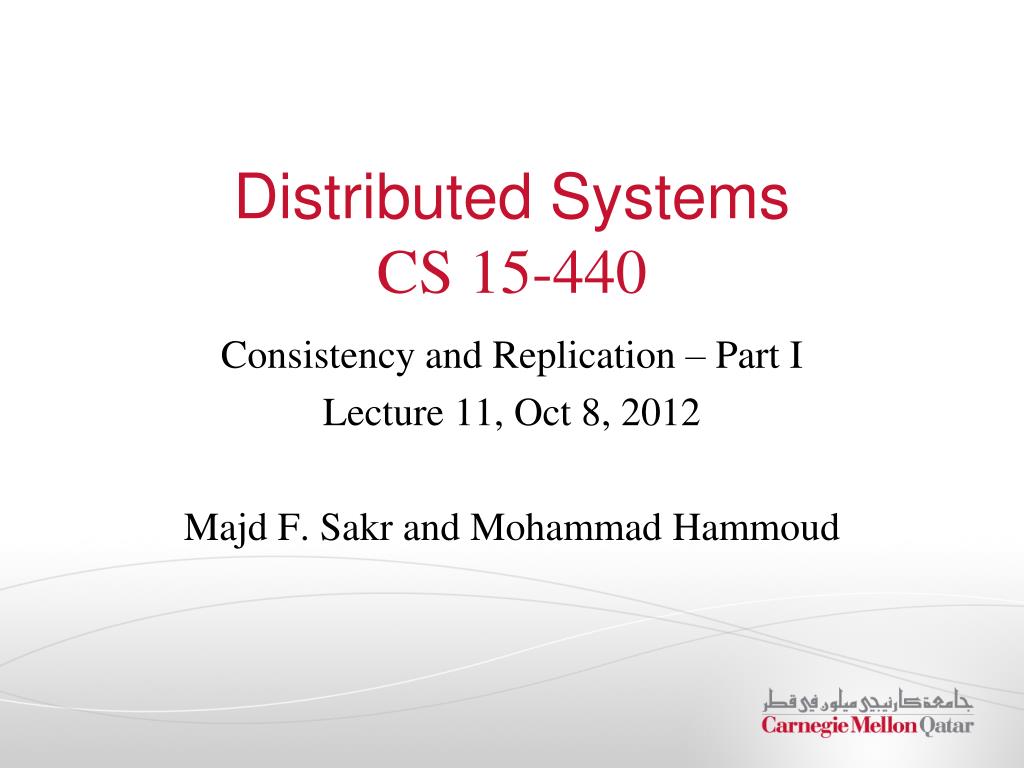 Distributed Systems
CS 15-440

Consistency and Replication – Part I
Lecture 11, Oct 8, 2012

Majd F. Sakr and Mohammad Hammoud

جامعة كارنيجي ميلون في قطر
Carnegie Mellon Qatar